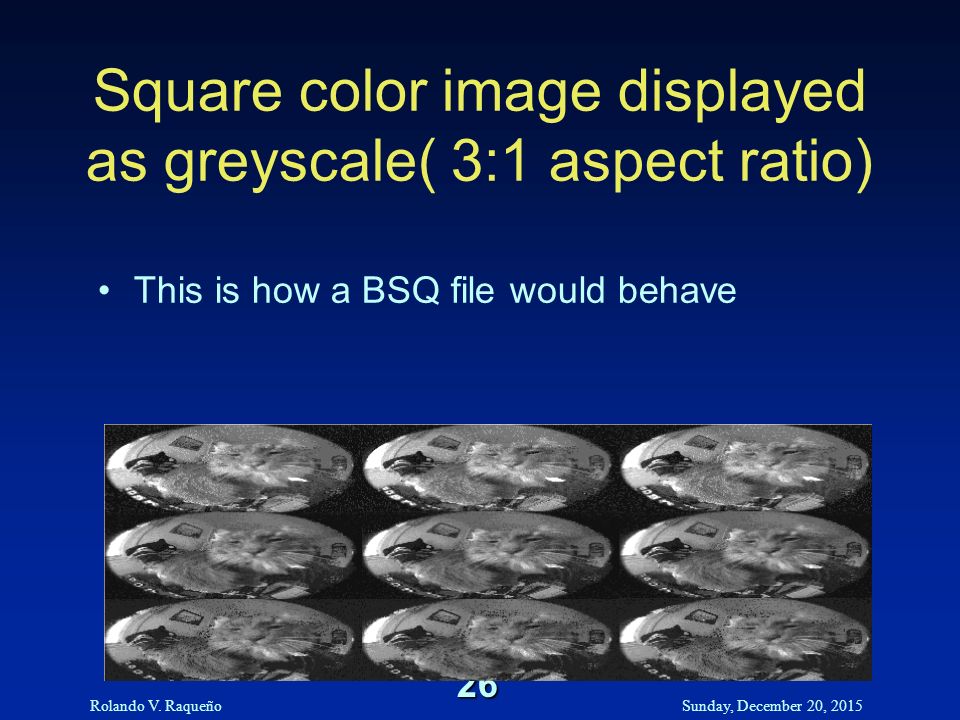 Square color image displayed as greyscale( 3:1 aspect ratio)

• This is how a BSQ file would behave

26

Rolando V. Raqueño

Sunday, December 20, 2015